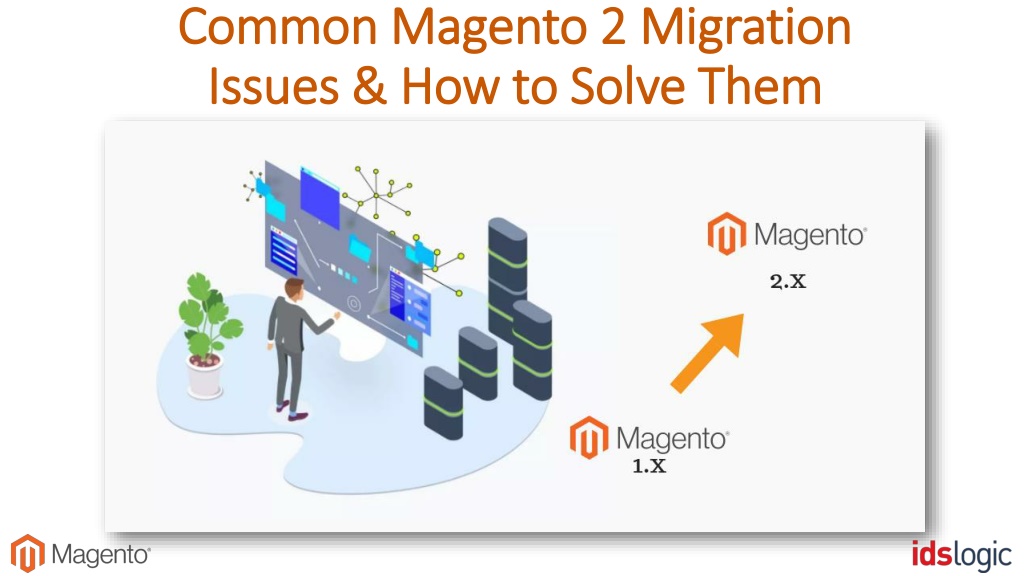 Common Magento 2 Migration Issues & How to Solve Them

Magento
2.X

Magento
1.X

Magento

idslogic